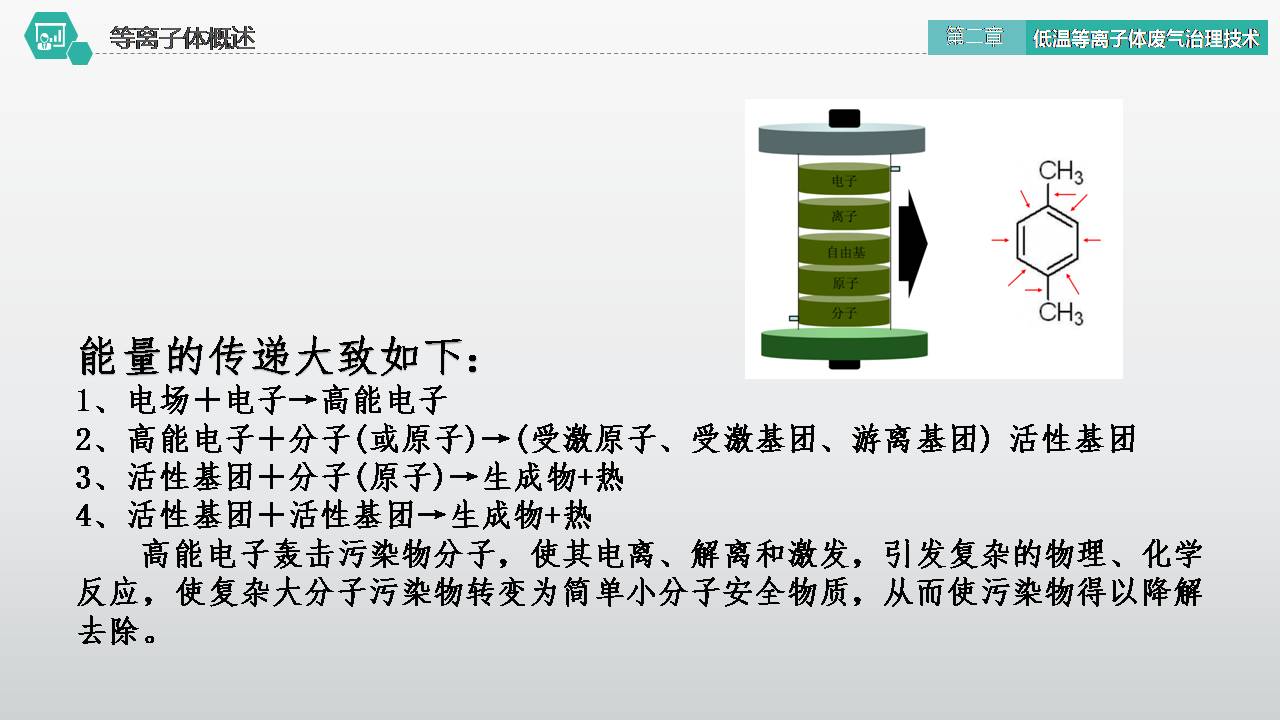 等离子体概述

第二章 低温等离子体废气治理技术

电子
离子
自由基
原子
分子

$CH_3$
$CH_3$

能量的传递大致如下：
1、电场＋电子→高能电子
2、高能电子＋分子(或原子)→(受激原子、受激基团、游离基团) 活性基团
3、活性基团＋分子(原子)→生成物+热
4、活性基团＋活性基团→生成物+热

高能电子轰击污染物分子，使其电离、解离和激发，引发复杂的物理、化学反应，使复杂大分子污染物转变为简单小分子安全物质，从而使污染物得以降解去除。